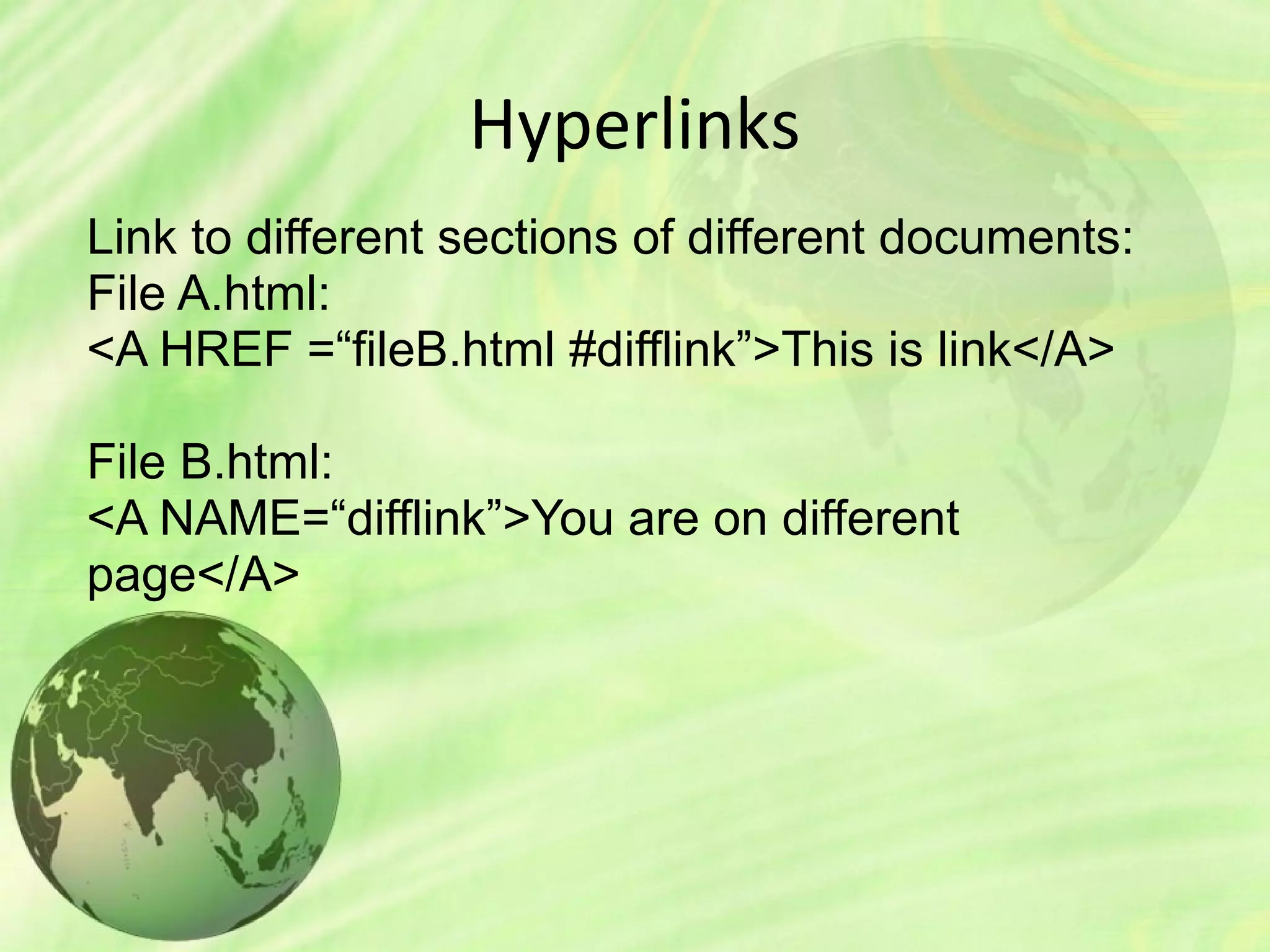 Hyperlinks

Link to different sections of different documents:
File A.html:
<A HREF =“fileB.html #difflink”>This is link</A>

File B.html:
<A NAME=“difflink”>You are on different page</A>